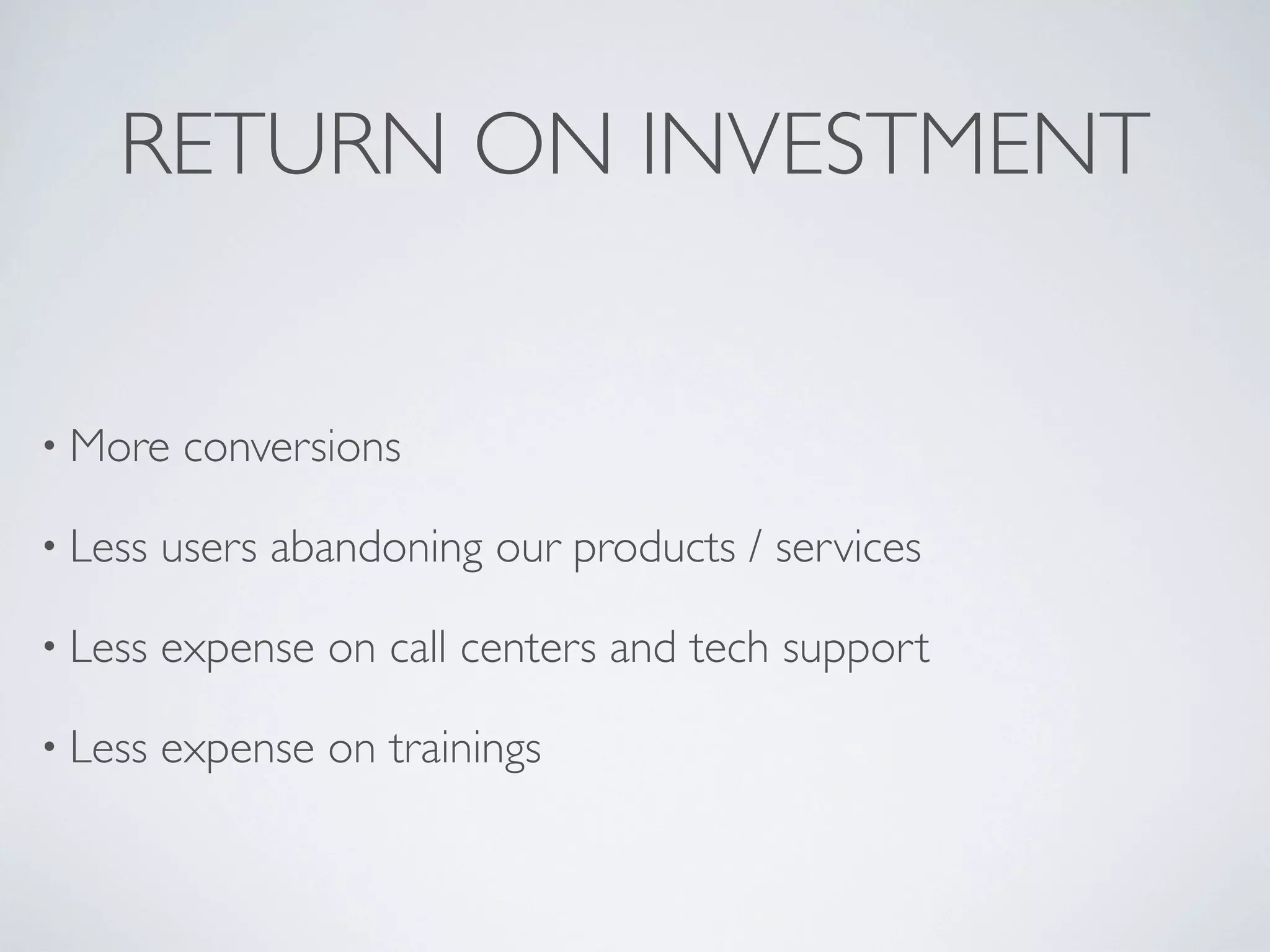 RETURN ON INVESTMENT

• More conversions

• Less users abandoning our products / services

• Less expense on call centers and tech support

• Less expense on trainings